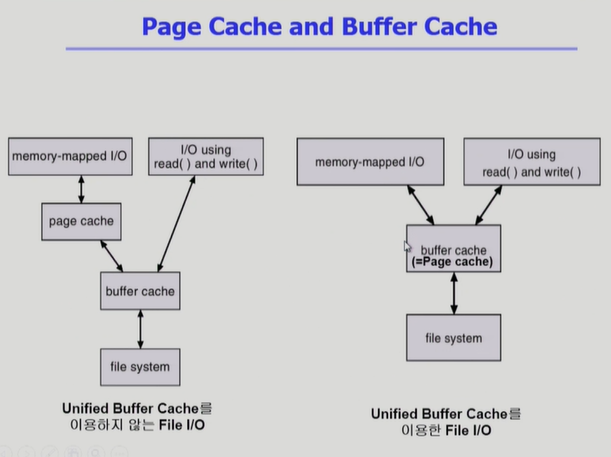 Page Cache and Buffer Cache

memory-mapped I/O

I/O using read( ) and write( )

page cache

buffer cache

file system

Unified Buffer Cache를 이용하지 않는 File I/O

memory-mapped I/O

I/O using read( ) and write( )

buffer cache (=Page cache)

file system

Unified Buffer Cache를 이용한 File I/O